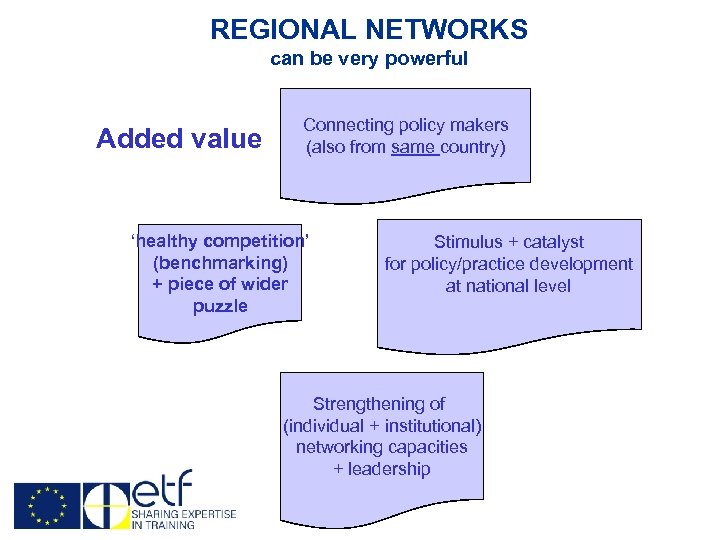 REGIONAL NETWORKS
can be very powerful

Added value

Connecting policy makers (also from same country)

'healthy competition' (benchmarking) + piece of wider puzzle

Stimulus + catalyst for policy/practice development at national level

Strengthening of (individual + institutional) networking capacities + leadership

etf
SHARING EXPERTISE IN TRAINING